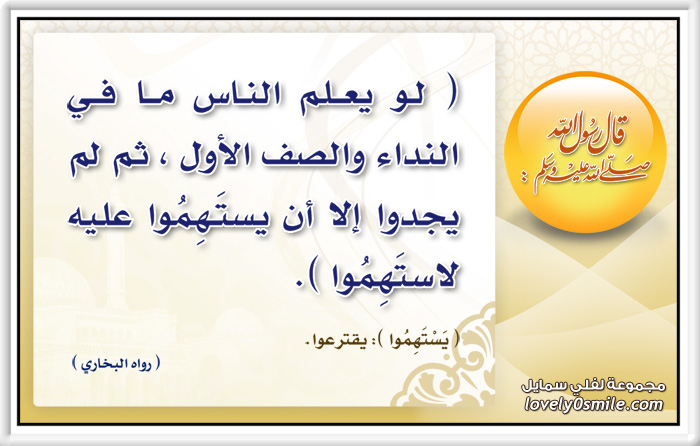 قال رسول الله صلى الله عليه وسلم :

( لو يعلم الناس ما في النداء والصف الأول ، ثم لم يجدوا إلا أن يستَهِمُوا عليه لاستَهِمُوا ).

( يَسْتَهِمُوا ): يقترعوا.

( رواه البخاري )

مجموعة لفلي سمايل
lovely0smile.com